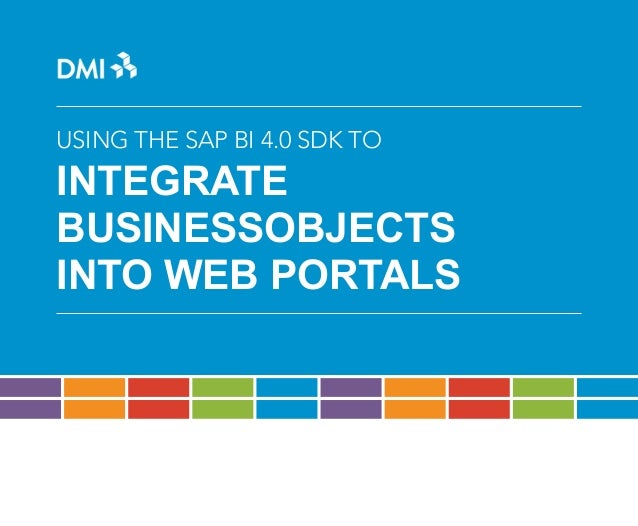 DMI

USING THE SAP BI 4.0 SDK TO
INTEGRATE BUSINESSOBJECTS INTO WEB PORTALS